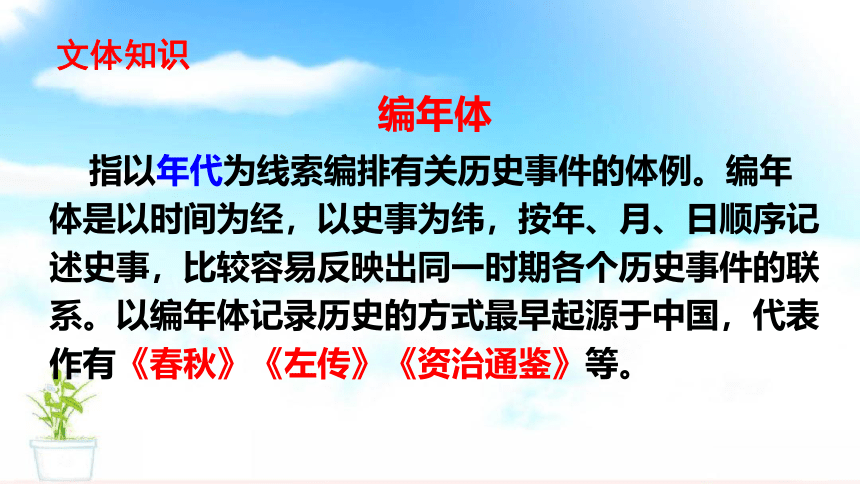 文体知识

编年体

指以年代为线索编排有关历史事件的体例。编年体是以时间为经，以史事为纬，按年、月、日顺序记述史事，比较容易反映出同一时期各个历史事件的联系。以编年体记录历史的方式最早起源于中国，代表作有《春秋》《左传》《资治通鉴》等。